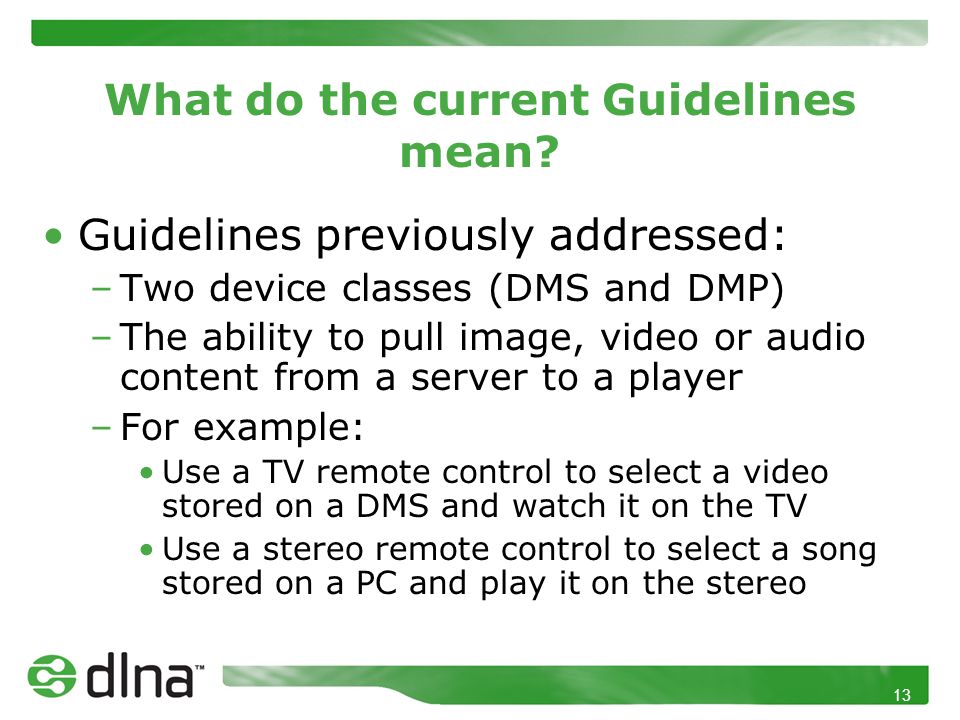 What do the current Guidelines mean?

• Guidelines previously addressed:
– Two device classes (DMS and DMP)
– The ability to pull image, video or audio content from a server to a player
– For example:
• Use a TV remote control to select a video stored on a DMS and watch it on the TV
• Use a stereo remote control to select a song stored on a PC and play it on the stereo

dlna™

13